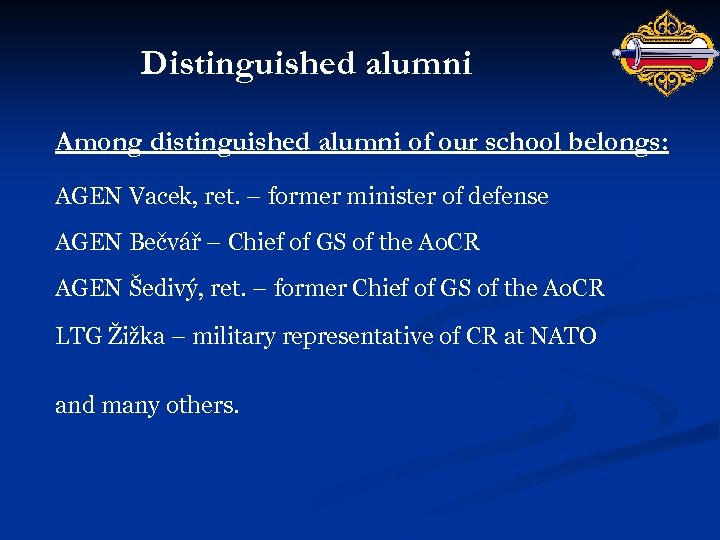 Distinguished alumni

Among distinguished alumni of our school belongs:

AGEN Vacek, ret. – former minister of defense

AGEN Bečvář – Chief of GS of the AoCR

AGEN Šedivý, ret. – former Chief of GS of the AoCR

LTG Žižka – military representative of CR at NATO

and many others.